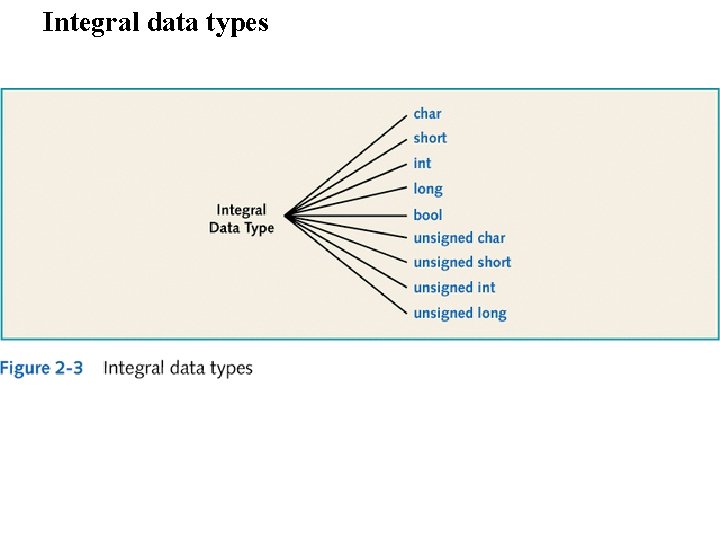 Integral data types

Integral Data Type

char
short
int
long
bool
unsigned char
unsigned short
unsigned int
unsigned long

Figure 2-3 Integral data types